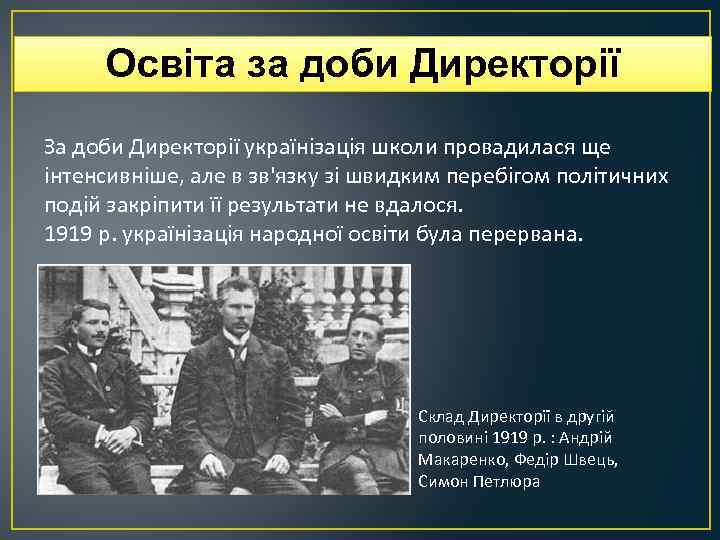 Освіта за доби Директорії

За доби Директорії українізація школи провадилася ще інтенсивніше, але в зв'язку зі швидким перебігом політичних подій закріпити її результати не вдалося.
1919 р. українізація народної освіти була перервана.

Склад Директорії в другій половині 1919 р. : Андрій Макаренко, Федір Швець, Симон Петлюра